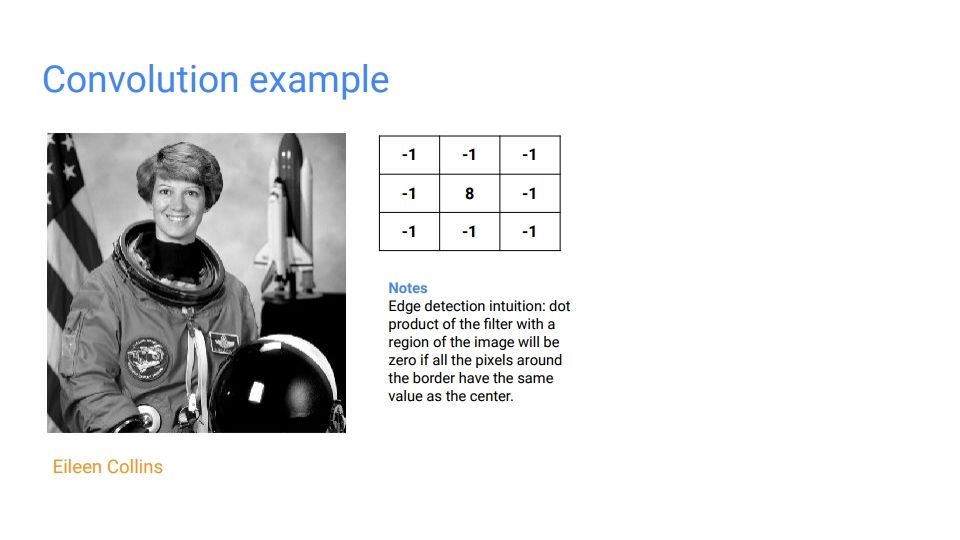 Convolution example

| -1 | -1 | -1 |
|---|---|---|
| -1 | 8 | -1 |
| -1 | -1 | -1 |

Notes
Edge detection intuition: dot product of the filter with a region of the image will be zero if all the pixels around the border have the same value as the center.

Eileen Collins